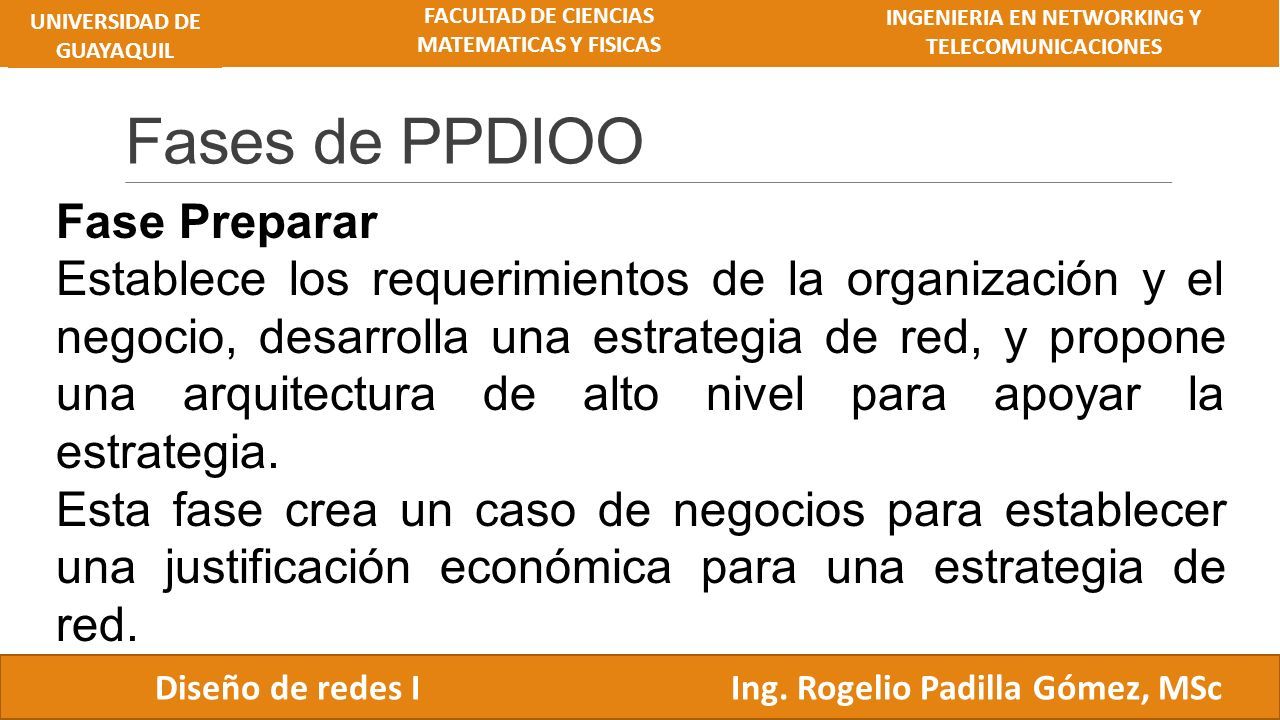 UNIVERSIDAD DE GUAYAQUIL

FACULTAD DE CIENCIAS MATEMATICAS Y FISICAS

INGENIERIA EN NETWORKING Y TELECOMUNICACIONES

Fases de PPDIOO

Fase Preparar

Establece los requerimientos de la organización y el negocio, desarrolla una estrategia de red, y propone una arquitectura de alto nivel para apoyar la estrategia.

Esta fase crea un caso de negocios para establecer una justificación económica para una estrategia de red.

Diseño de redes I

Ing. Rogelio Padilla Gómez, MSc